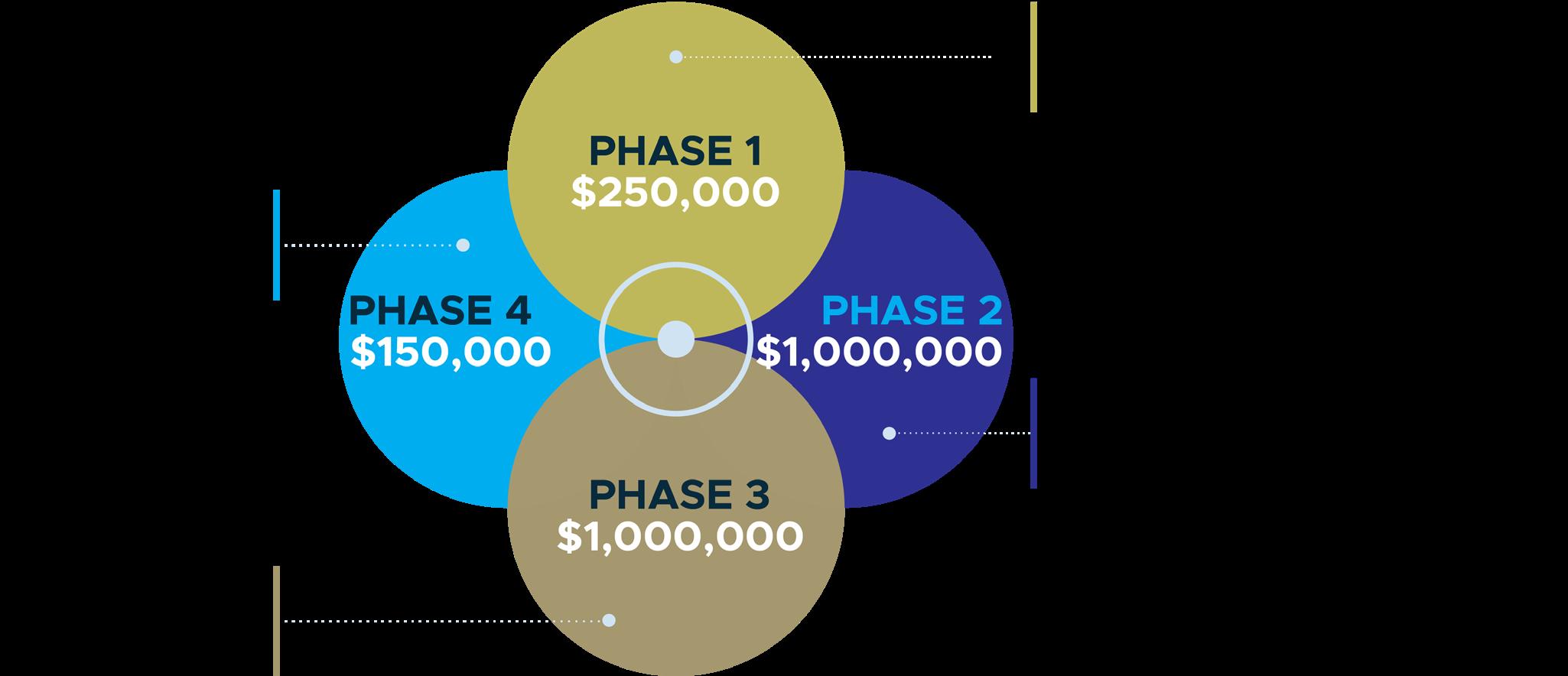 PHASE 1
$250,000

PHASE 4
$150,000

PHASE 2
$1,000,000

PHASE 3
$1,000,000